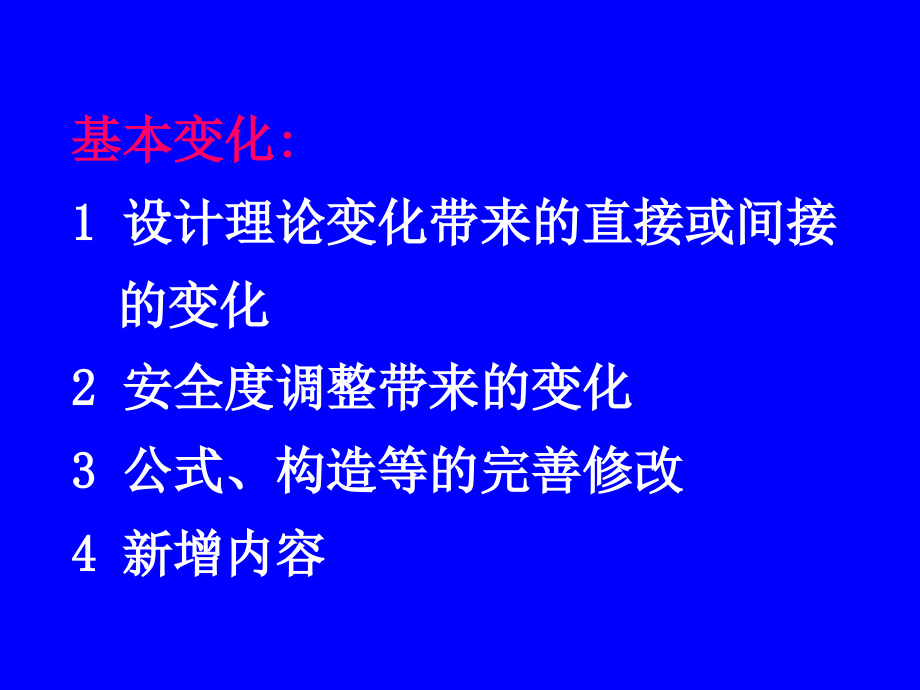 基本变化:

1 设计理论变化带来的直接或间接的变化

2 安全度调整带来的变化

3 公式、构造等的完善修改

4 新增内容